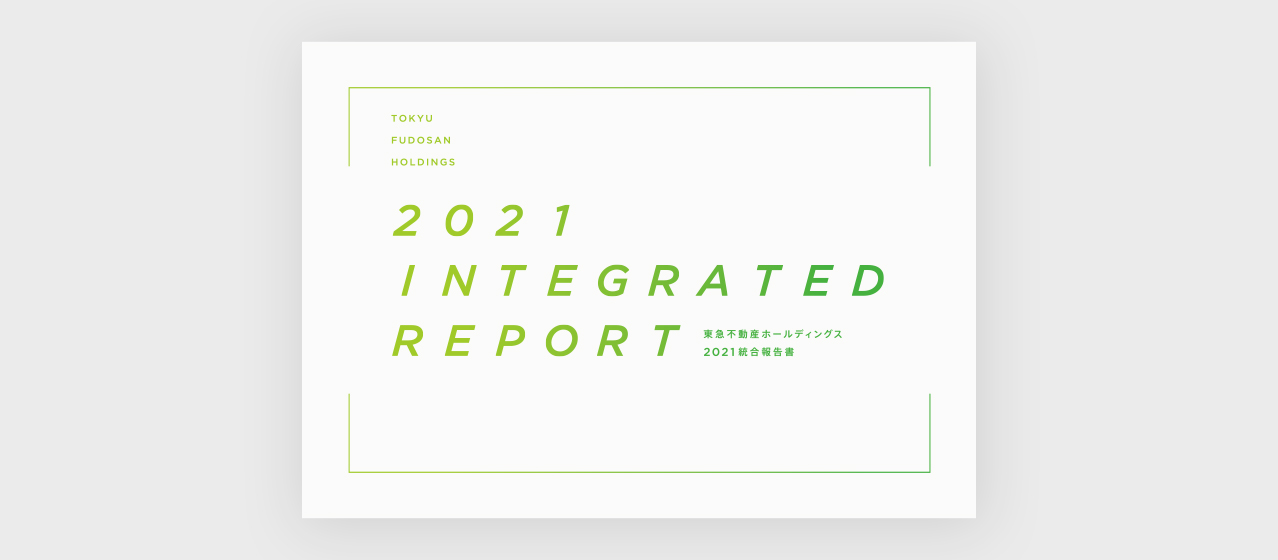 TOKYU
FUDOSAN
HOLDINGS

2021
INTEGRATED
REPORT

東急不動産ホールディングス
2021統合報告書